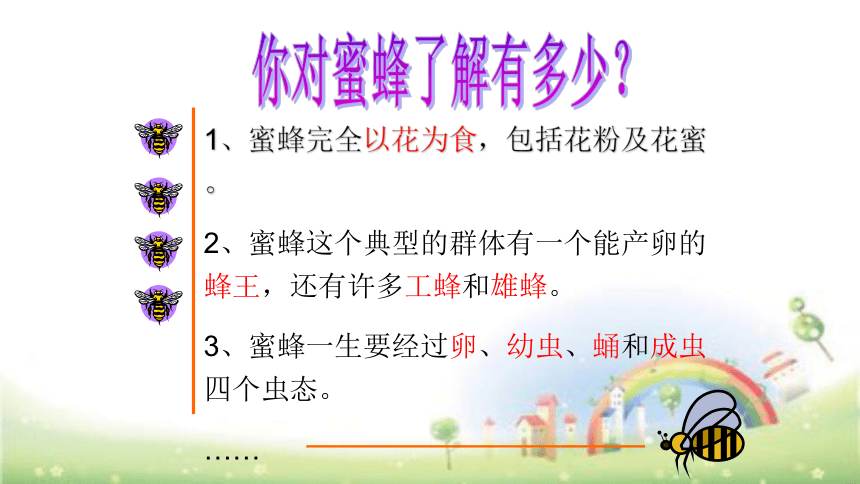 你对蜜蜂了解有多少？

1、蜜蜂完全以花为食，包括花粉及花蜜。

2、蜜蜂这个典型的群体有一个能产卵的蜂王，还有许多工蜂和雄蜂。

3、蜜蜂一生要经过卵、幼虫、蛹和成虫四个虫态。

……